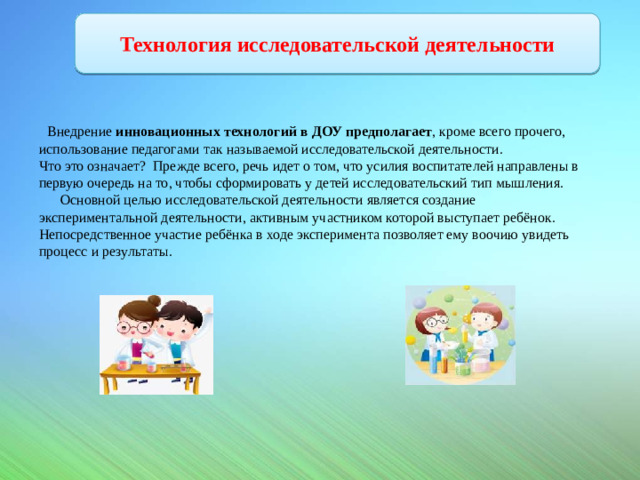 Технология исследовательской деятельности

Внедрение инновационных технологий в ДОУ предполагает, кроме всего прочего, использование педагогами так называемой исследовательской деятельности.
Что это означает? Прежде всего, речь идет о том, что усилия воспитателей направлены в первую очередь на то, чтобы сформировать у детей исследовательский тип мышления.
Основной целью исследовательской деятельности является создание экспериментальной деятельности, активным участником которой выступает ребёнок. Непосредственное участие ребёнка в ходе эксперимента позволяет ему воочию увидеть процесс и результаты.